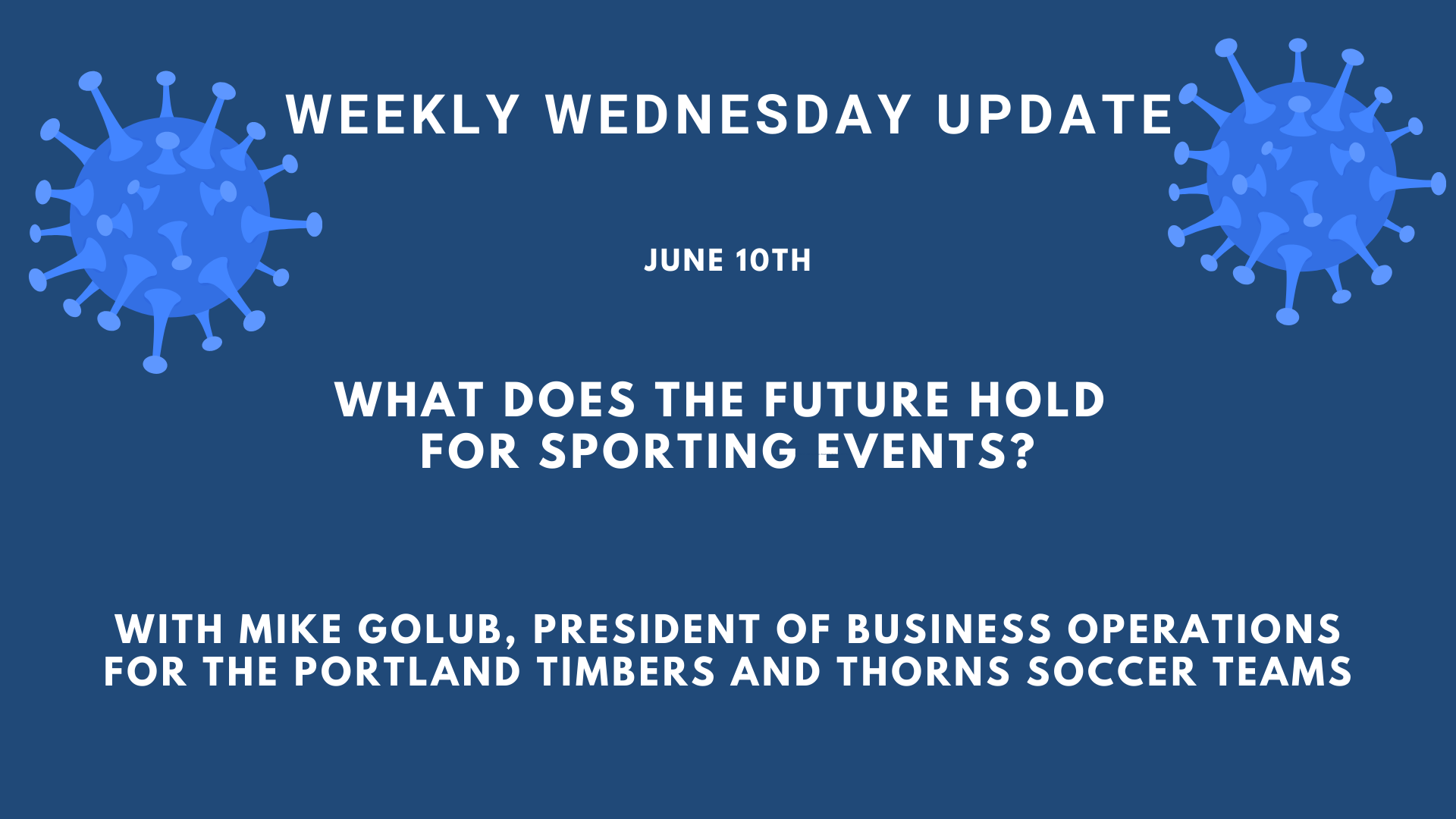 WEEKLY WEDNESDAY UPDATE

JUNE 10TH

WHAT DOES THE FUTURE HOLD FOR SPORTING EVENTS?

WITH MIKE GOLUB, PRESIDENT OF BUSINESS OPERATIONS FOR THE PORTLAND TIMBERS AND THORNS SOCCER TEAMS